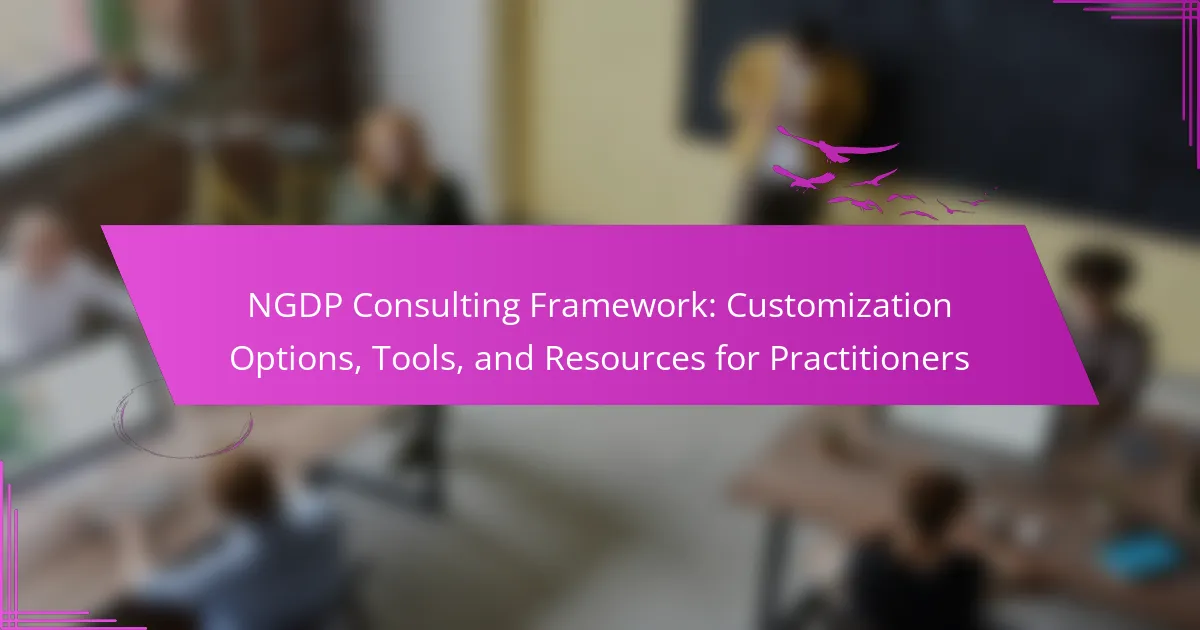 NGDP Consulting Framework: Customization Options, Tools, and Resources for Practitioners